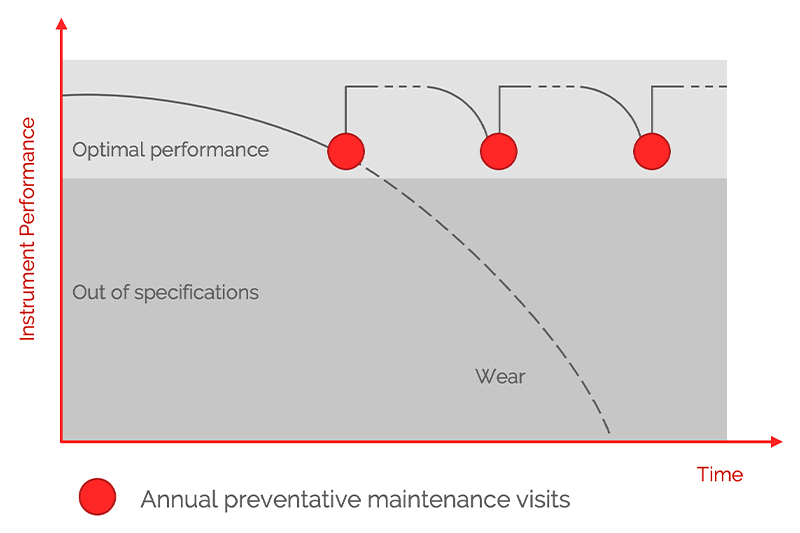 Instrument Performance

Optimal performance

Out of specifications

Wear

Time

Annual preventative maintenance visits